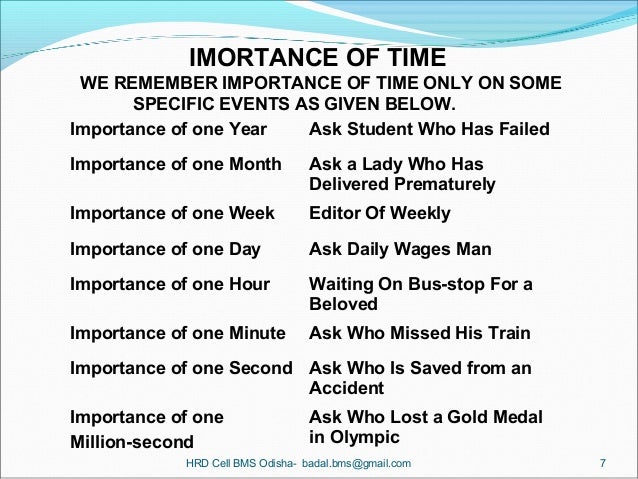 IMORTANCE OF TIME

WE REMEMBER IMPORTANCE OF TIME ONLY ON SOME SPECIFIC EVENTS AS GIVEN BELOW.

| | |
|---|---|
| Importance of one Year | Ask Student Who Has Failed |
| Importance of one Month | Ask a Lady Who Has Delivered Prematurely |
| Importance of one Week | Editor Of Weekly |
| Importance of one Day | Ask Daily Wages Man |
| Importance of one Hour | Waiting On Bus-stop For a Beloved |
| Importance of one Minute | Ask Who Missed His Train |
| Importance of one Second | Ask Who Is Saved from an Accident |
| Importance of one Million-second | Ask Who Lost a Gold Medal in Olympic |

HRD Cell BMS Odisha- badal.bms@gmail.com

7